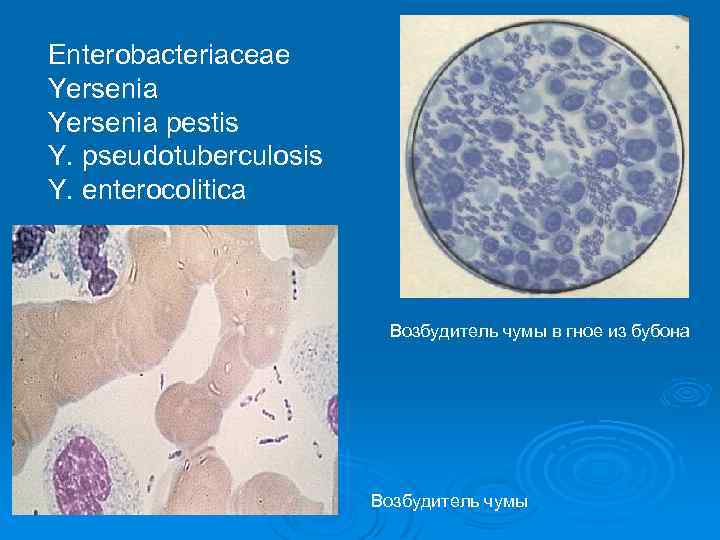 Enterobacteriaceae
Yersenia
Yersenia pestis
Y. pseudotuberculosis
Y. enterocolitica

Возбудитель чумы в гное из бубона

Возбудитель чумы